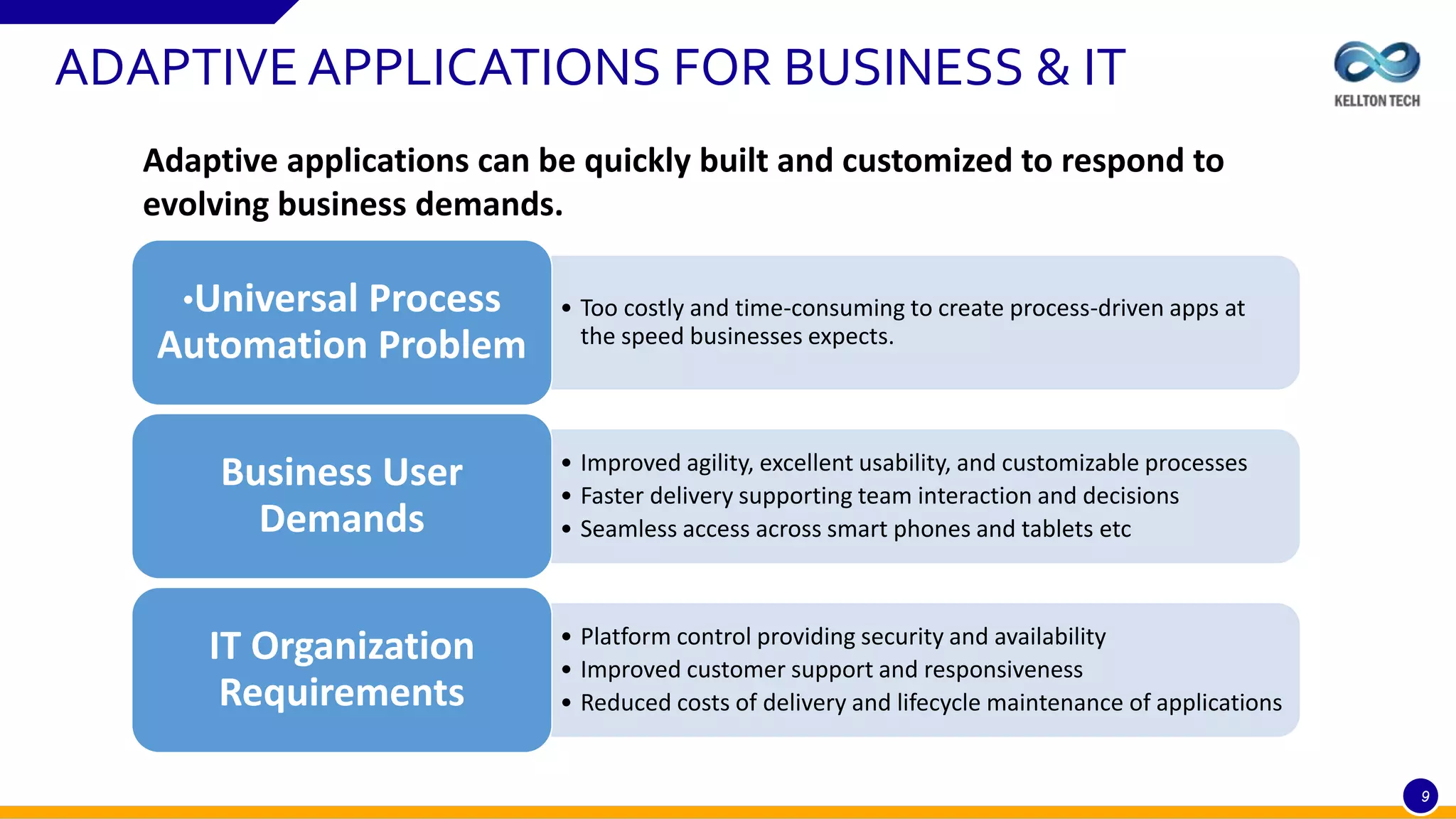 ADAPTIVE APPLICATIONS FOR BUSINESS & IT

KELLTON TECH

Adaptive applications can be quickly built and customized to respond to evolving business demands.

•Universal Process Automation Problem

• Too costly and time-consuming to create process-driven apps at the speed businesses expects.

Business User Demands

• Improved agility, excellent usability, and customizable processes
• Faster delivery supporting team interaction and decisions
• Seamless access across smart phones and tablets etc

IT Organization Requirements

• Platform control providing security and availability
• Improved customer support and responsiveness
• Reduced costs of delivery and lifecycle maintenance of applications

9